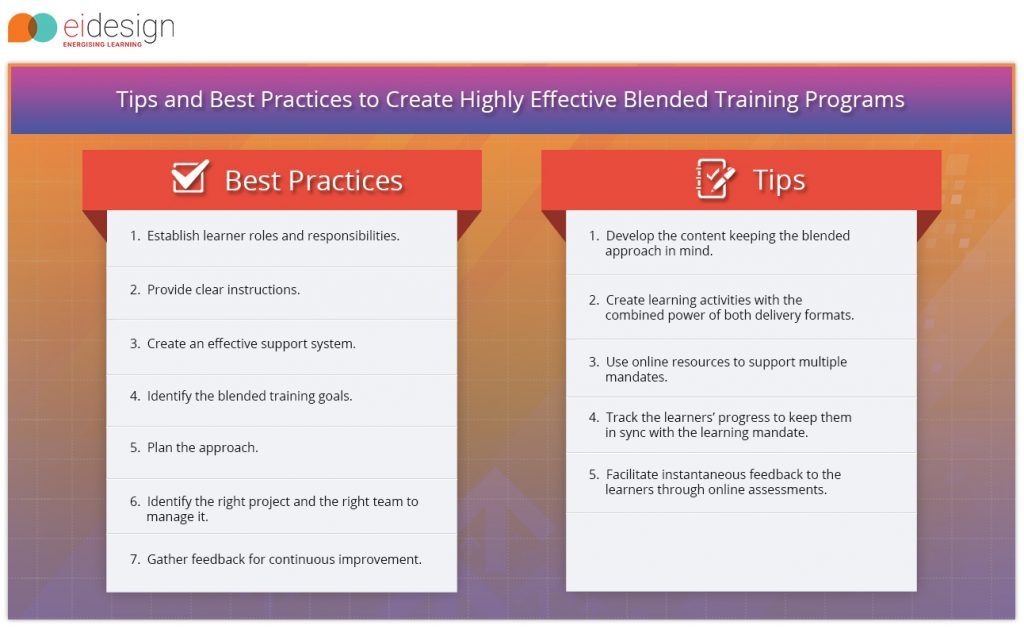 eidesign
ENERGISING LEARNING

Tips and Best Practices to Create Highly Effective Blended Training Programs

Best Practices

1. Establish learner roles and responsibilities.

2. Provide clear instructions.

3. Create an effective support system.

4. Identify the blended training goals.

5. Plan the approach.

6. Identify the right project and the right team to manage it.

7. Gather feedback for continuous improvement.

Tips

1. Develop the content keeping the blended approach in mind.

2. Create learning activities with the combined power of both delivery formats.

3. Use online resources to support multiple mandates.

4. Track the learners' progress to keep them in sync with the learning mandate.

5. Facilitate instantaneous feedback to the learners through online assessments.